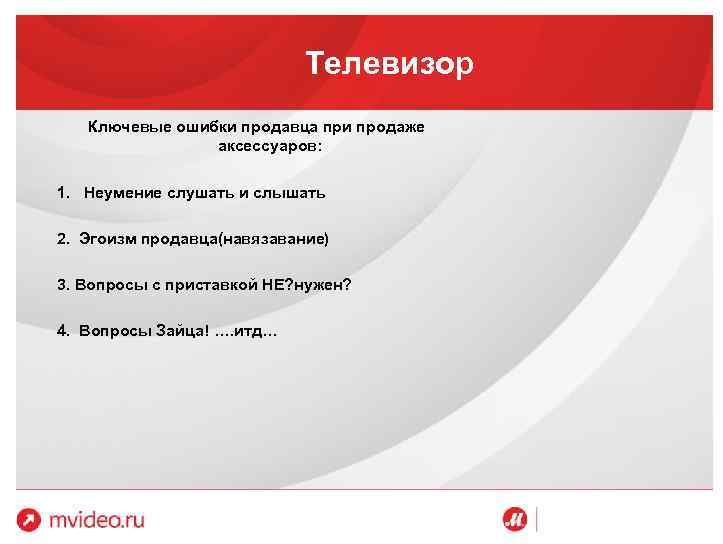 Телевизор

Ключевые ошибки продавца при продаже аксессуаров:

1. Неумение слушать и слышать

2. Эгоизм продавца(навязавание)

3. Вопросы с приставкой НЕ?нужен?

4. Вопросы Зайца! ....итд...

mvideo.ru

М